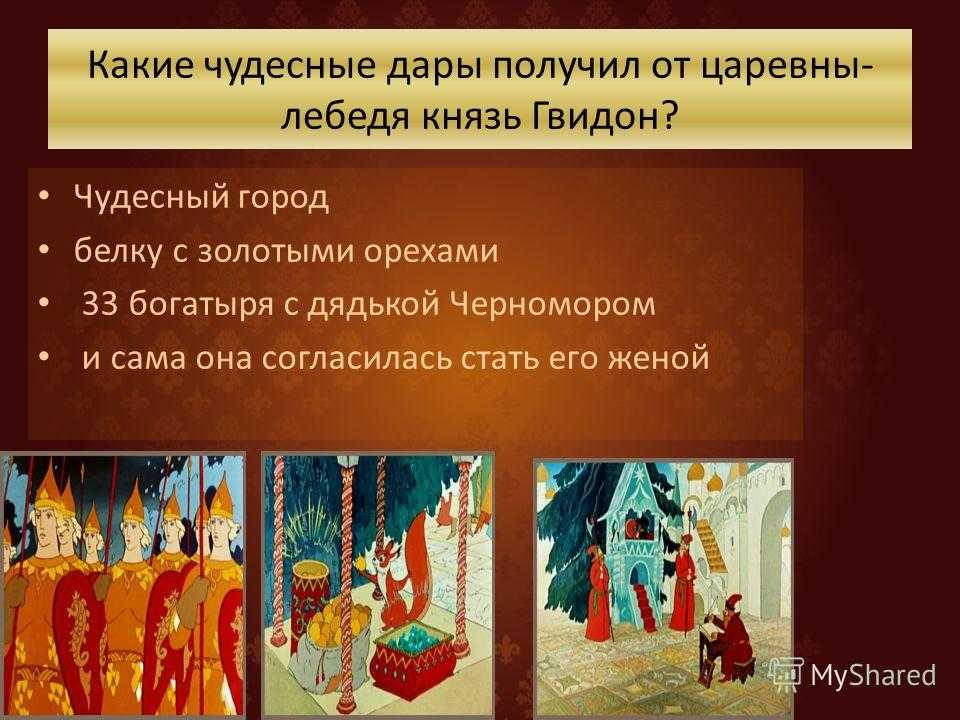 Какие чудесные дары получил от царевны-лебедя князь Гвидон?

• Чудесный город
• белку с золотыми орехами
• 33 богатыря с дядькой Черномором
• и сама она согласилась стать его женой

MyShared